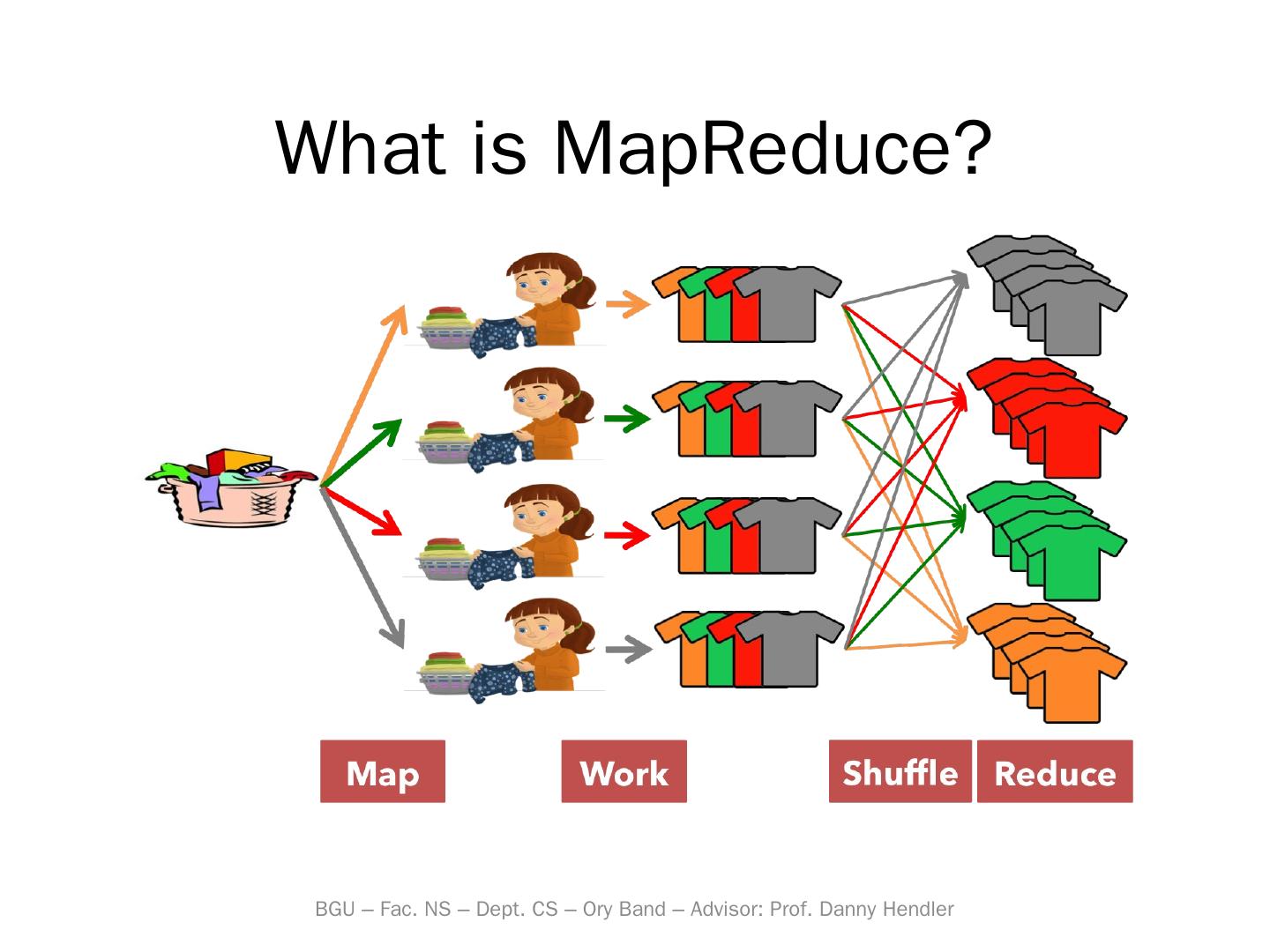 What is MapReduce?

Map

Work

Shuffle

Reduce

BGU – Fac. NS – Dept. CS – Ory Band – Advisor: Prof. Danny Hendler